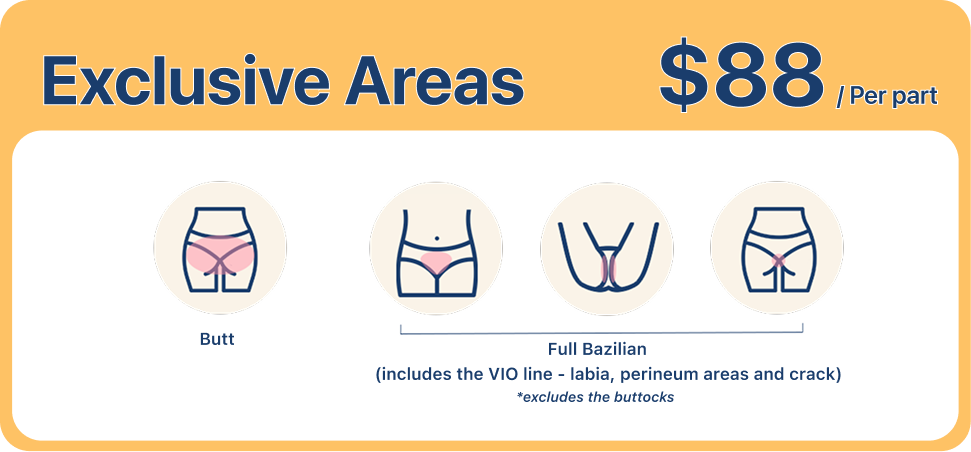 Exclusive Areas $88 / Per part

Butt

Full Bazilian
(includes the VIO line - labia, perineum areas and crack)
*excludes the buttocks